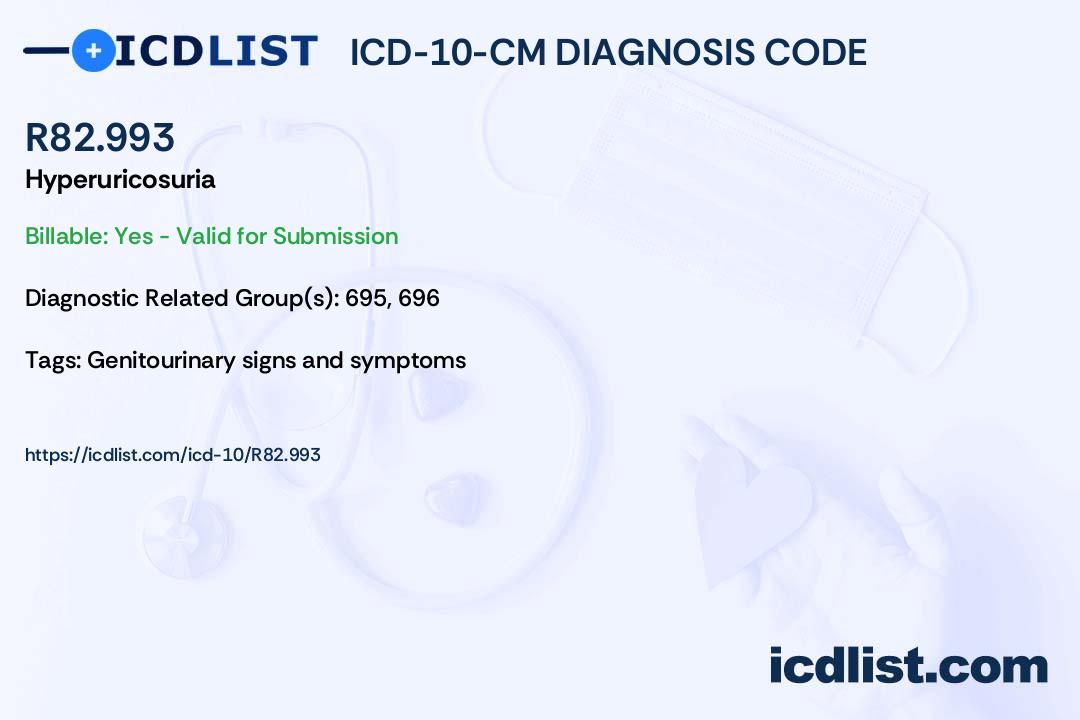 ICDLIST ICD-10-CM DIAGNOSIS CODE

R82.993
Hyperuricosuria

Billable: Yes - Valid for Submission

Diagnostic Related Group(s): 695, 696

Tags: Genitourinary signs and symptoms

https://icdlist.com/icd-10/R82.993

icdlist.com